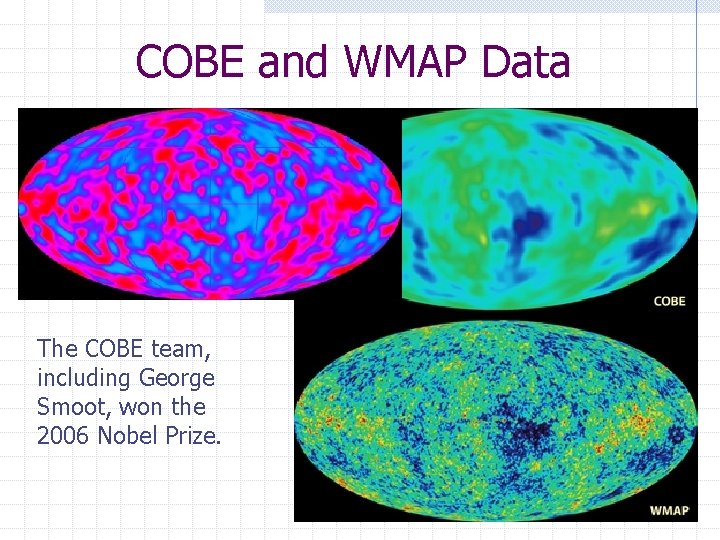 COBE and WMAP Data

COBE

The COBE team, including George Smoot, won the 2006 Nobel Prize.

WMAP